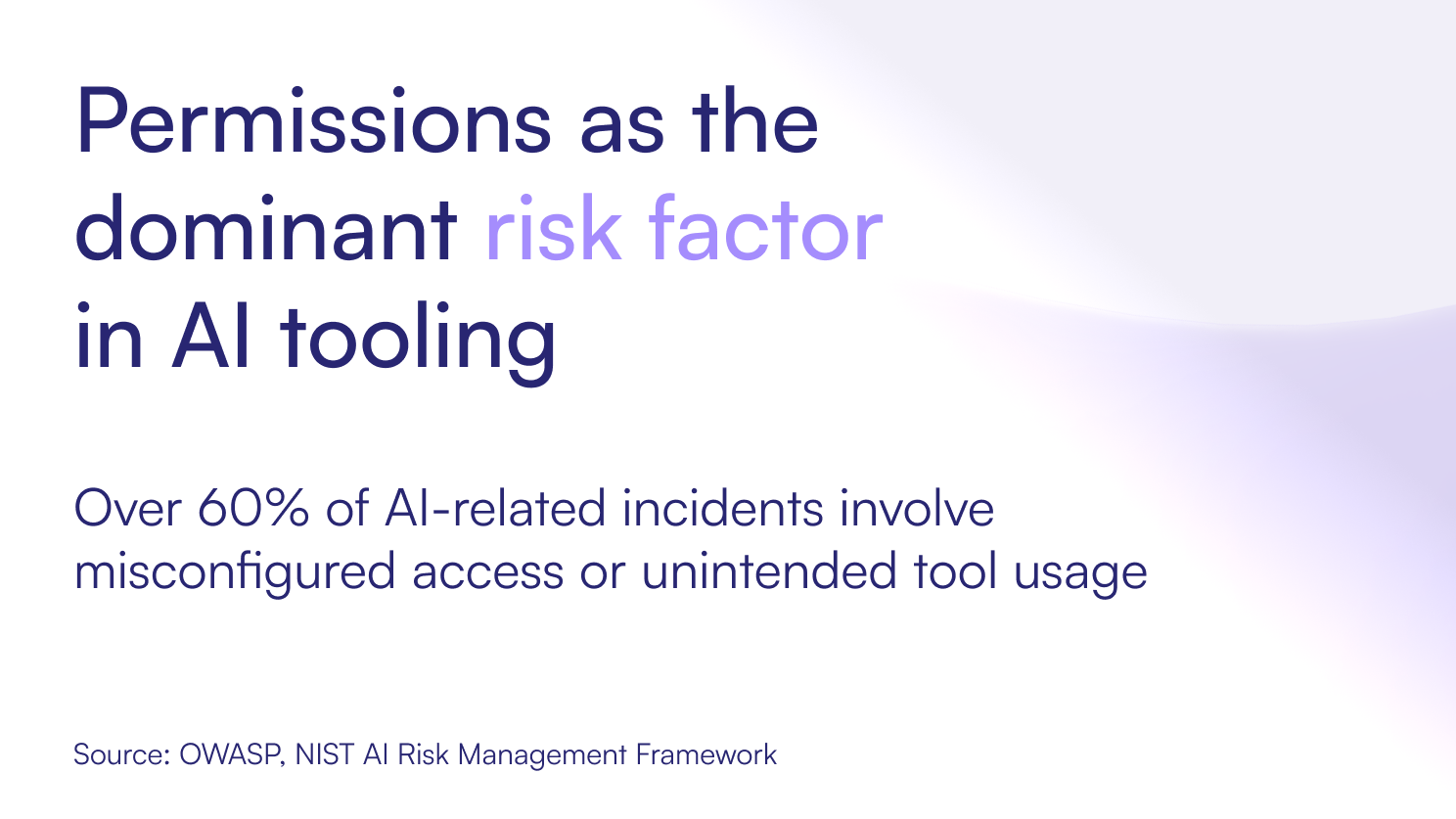 Permissions as the dominant risk factor in AI tooling

Over 60% of AI-related incidents involve misconfigured access or unintended tool usage

Source: OWASP, NIST AI Risk Management Framework